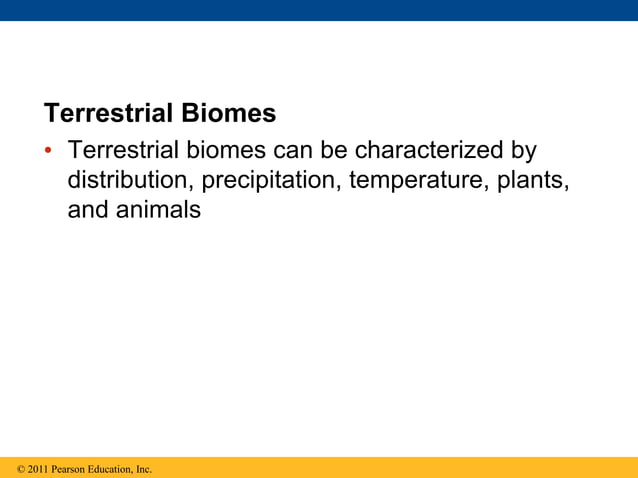 Terrestrial Biomes

• Terrestrial biomes can be characterized by distribution, precipitation, temperature, plants, and animals

© 2011 Pearson Education, Inc.